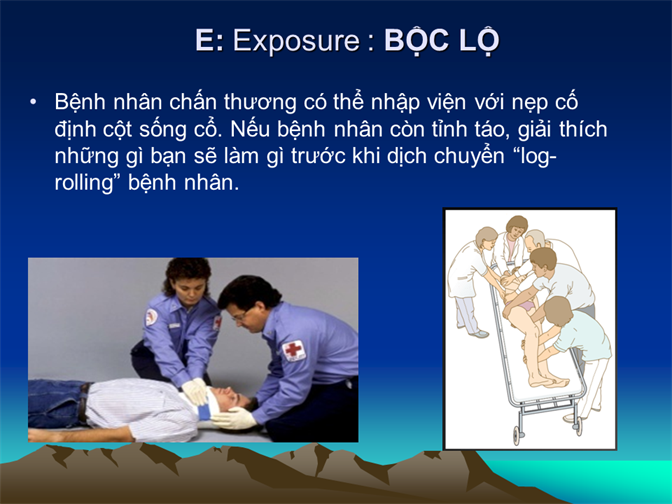 E: Exposure : BỘC LỘ

• Bệnh nhân chấn thương có thể nhập viện với nẹp cố định cột sống cổ. Nếu bệnh nhân còn tỉnh táo, giải thích những gì bạn sẽ làm gì trước khi dịch chuyển “log-rolling” bệnh nhân.